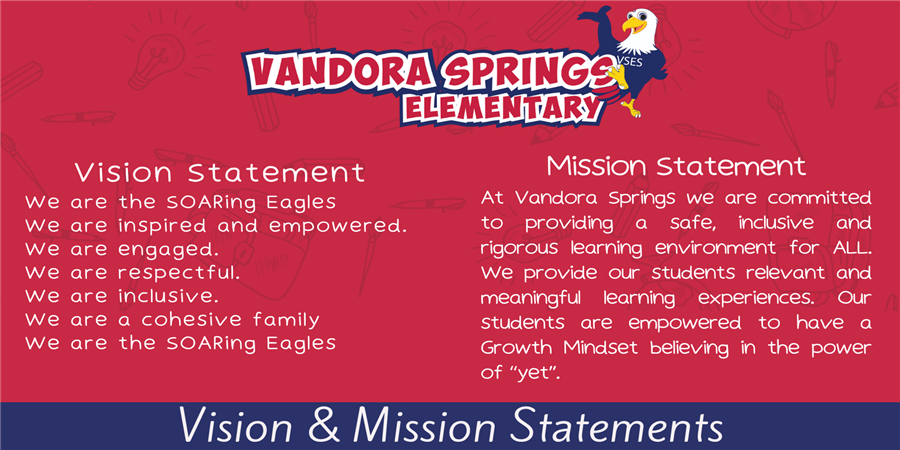 VANDORA SPRINGS ELEMENTARY

VSES

Vision Statement

We are the SOARing Eagles
We are inspired and empowered.
We are engaged.
We are respectful.
We are inclusive.
We are a cohesive family
We are the SOARing Eagles

Mission Statement

At Vandora Springs we are committed to providing a safe, inclusive and rigorous learning environment for ALL. We provide our students relevant and meaningful learning experiences. Our students are empowered to have a Growth Mindset believing in the power of "yet".

Vision & Mission Statements